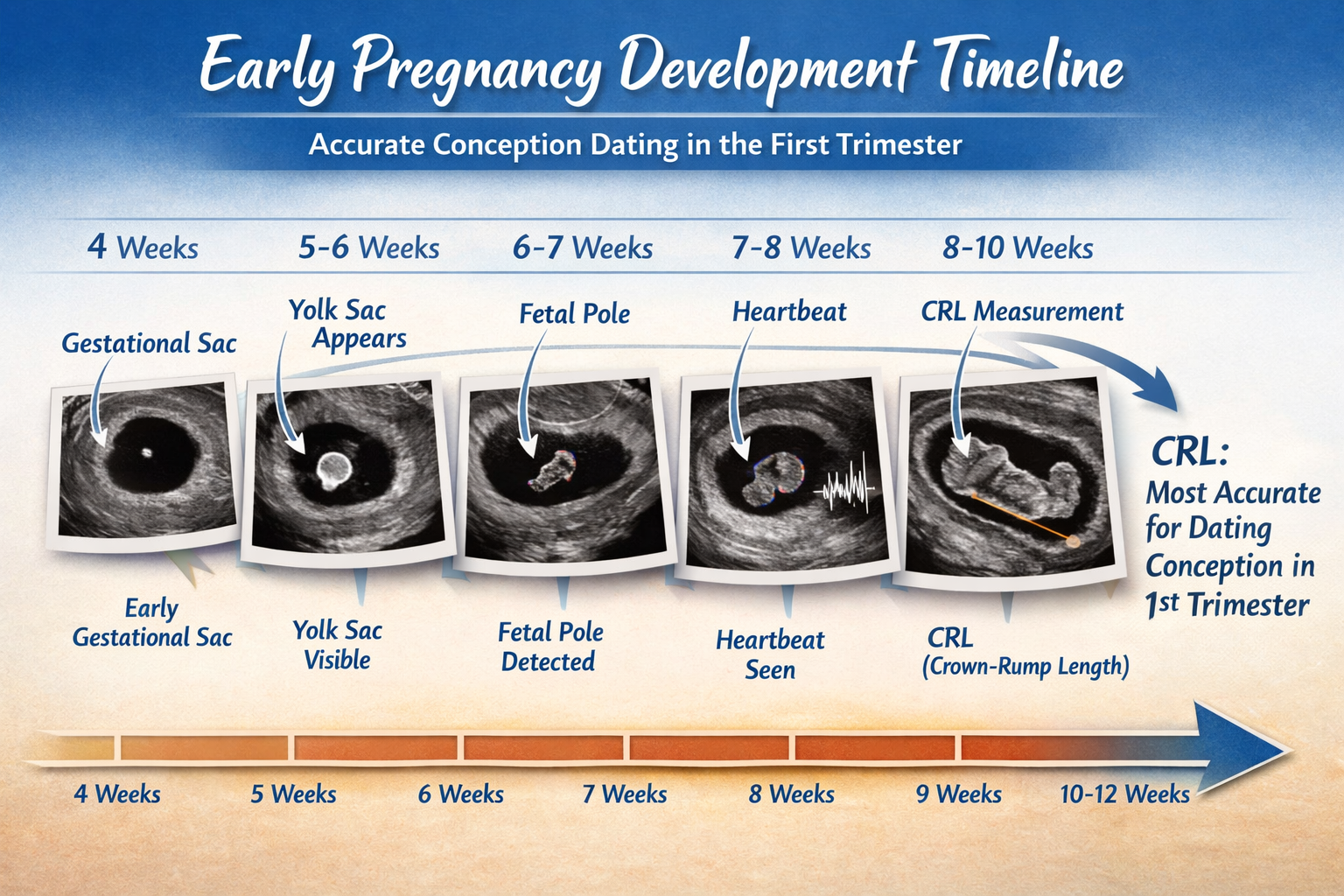 Early Pregnancy Development Timeline

Accurate Conception Dating in the First Trimester

4 Weeks
5-6 Weeks
6-7 Weeks
7-8 Weeks
8-10 Weeks

Gestational Sac
Yolk Sac Appears
Fetal Pole
Heartbeat
CRL Measurement

CRL:
Most Accurate for Dating Conception in 1st Trimester

Early Gestational Sac
Yolk Sac Visible
Fetal Pole Detected
Heartbeat Seen
CRL (Crown-Rump Length)

4 Weeks
5 Weeks
6 Weeks
7 Weeks
8 Weeks
9 Weeks
10-12 Weeks